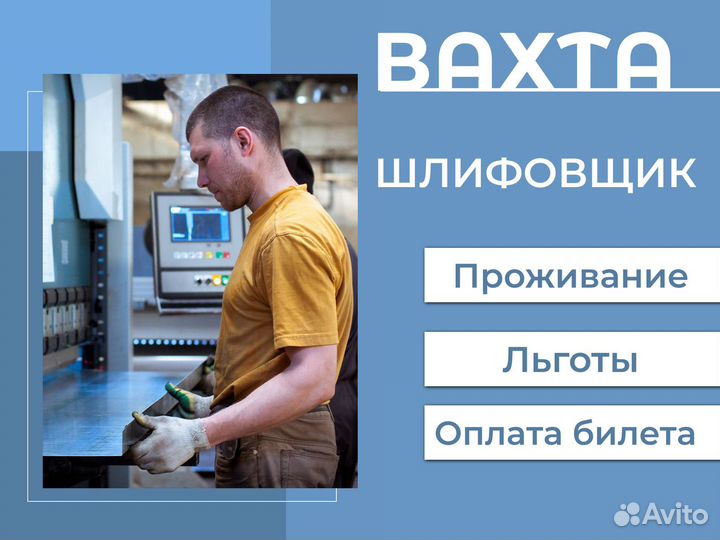 ВАХТА

ШЛИФОВЩИК

Проживание

Льготы

Оплата билета

Avito